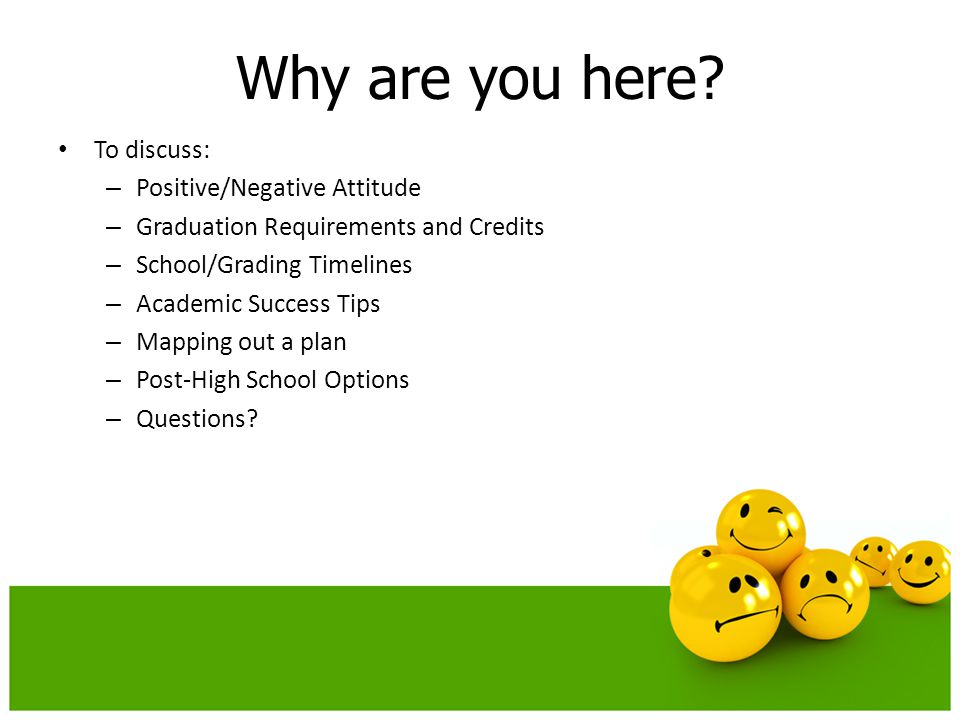 Why are you here?

• To discuss:
– Positive/Negative Attitude
– Graduation Requirements and Credits
– School/Grading Timelines
– Academic Success Tips
– Mapping out a plan
– Post-High School Options
– Questions?